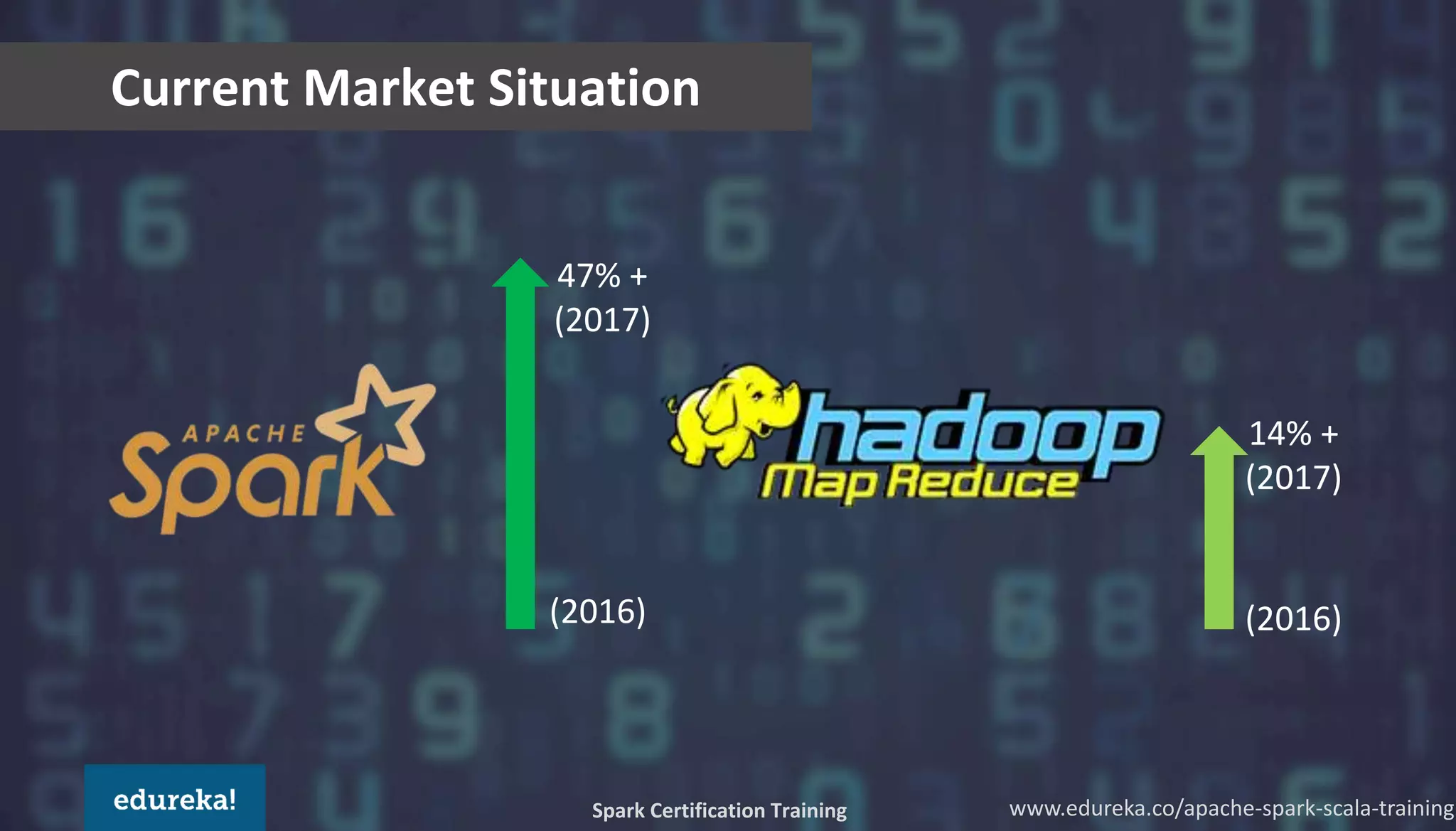 Current Market Situation

APACHE Spark

47% +
(2017)

(2016)

hadoop Map Reduce

14% +
(2017)

(2016)

edureka!

Spark Certification Training

www.edureka.co/apache-spark-scala-training